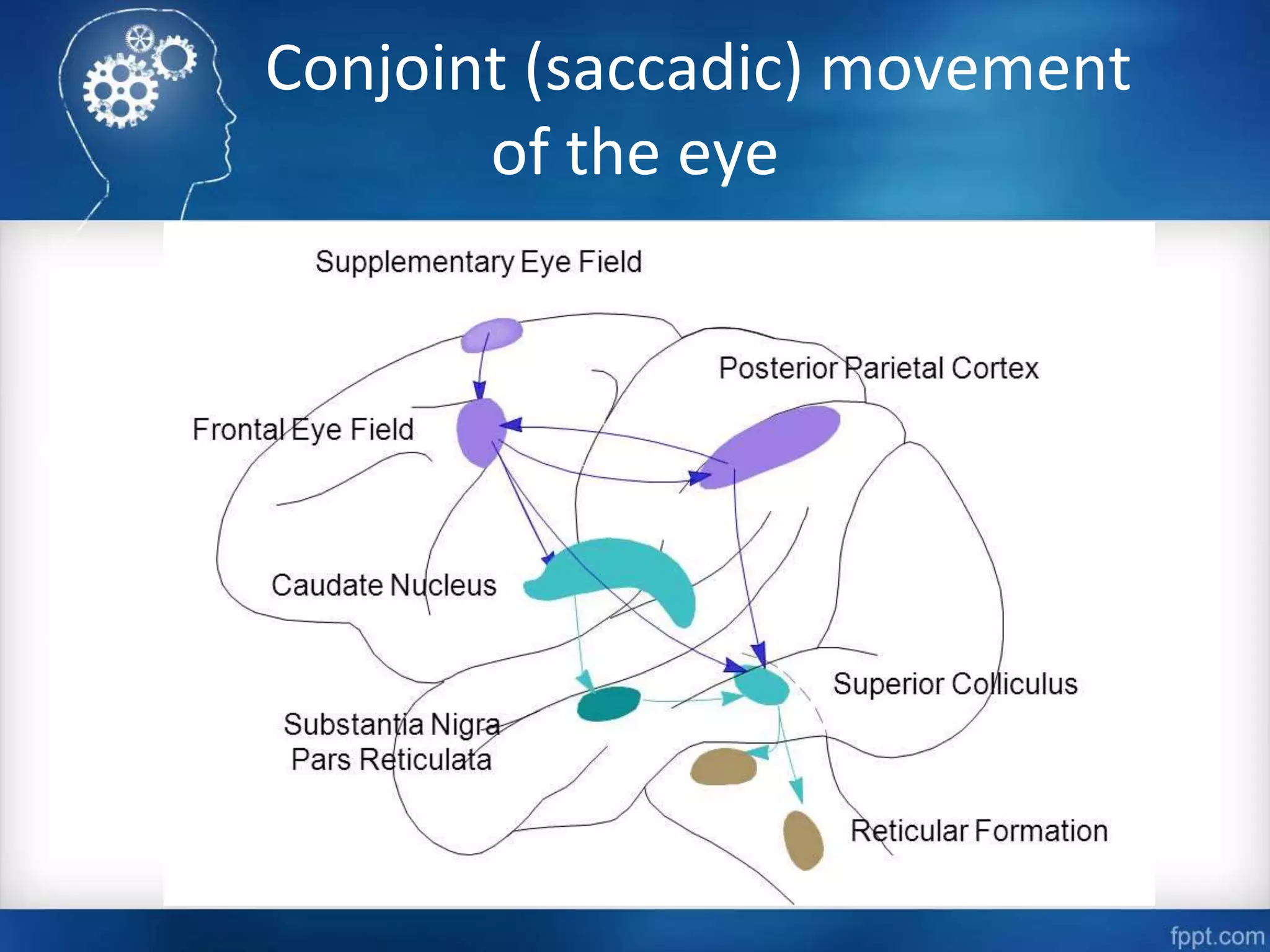 Conjoint (saccadic) movement of the eye

Supplementary Eye Field

Posterior Parietal Cortex

Frontal Eye Field

Caudate Nucleus

Superior Colliculus

Substantia Nigra
Pars Reticulata

Reticular Formation

fppt.com